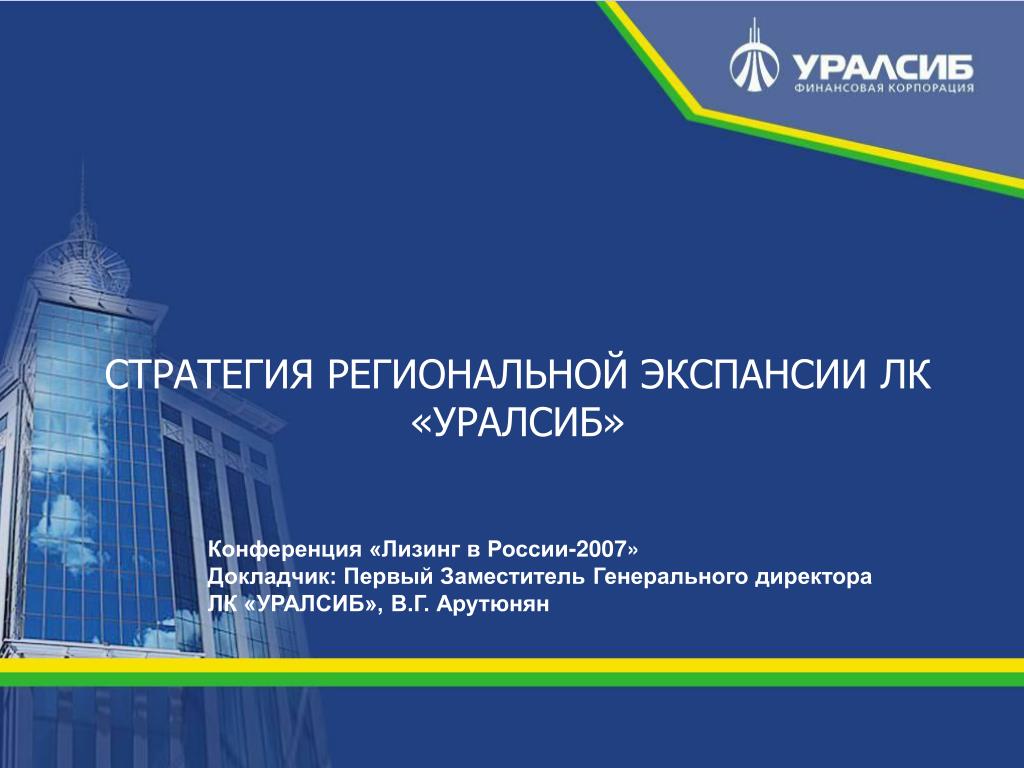 УРАЛСИБ
ФИНАНСОВАЯ КОРПОРАЦИЯ

СТРАТЕГИЯ РЕГИОНАЛЬНОЙ ЭКСПАНСИИ ЛК «УРАЛСИБ»

Конференция «Лизинг в России-2007»
Докладчик: Первый Заместитель Генерального директора ЛК «УРАЛСИБ», В.Г. Арутюнян